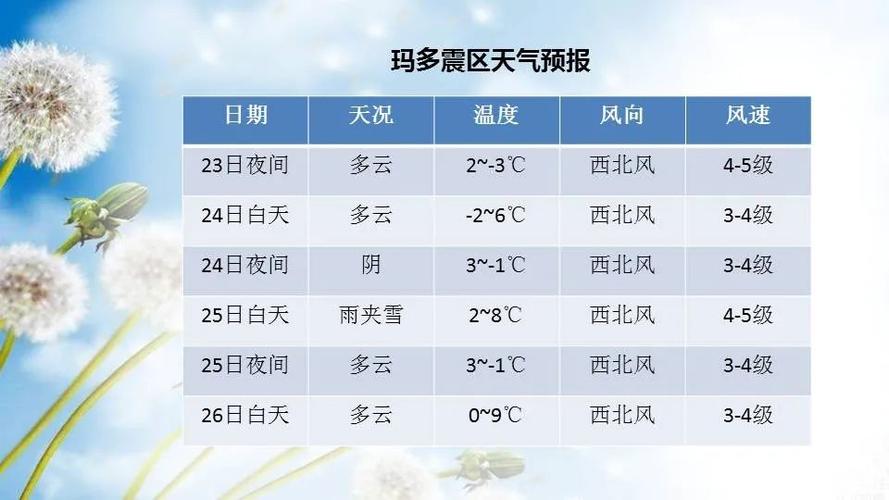 玛多震区天气预报

| 日期 | 天况 | 温度 | 风向 | 风速 |
|---|---|---|---|---|
| 23日夜间 | 多云 | 2~-3℃ | 西北风 | 4-5级 |
| 24日白天 | 多云 | -2~6℃ | 西北风 | 3-4级 |
| 24日夜间 | 阴 | 3~-1℃ | 西北风 | 3-4级 |
| 25日白天 | 雨夹雪 | 2~8℃ | 西北风 | 4-5级 |
| 25日夜间 | 多云 | 3~-1℃ | 西北风 | 3-4级 |
| 26日白天 | 多云 | 0~9℃ | 西北风 | 3-4级 |